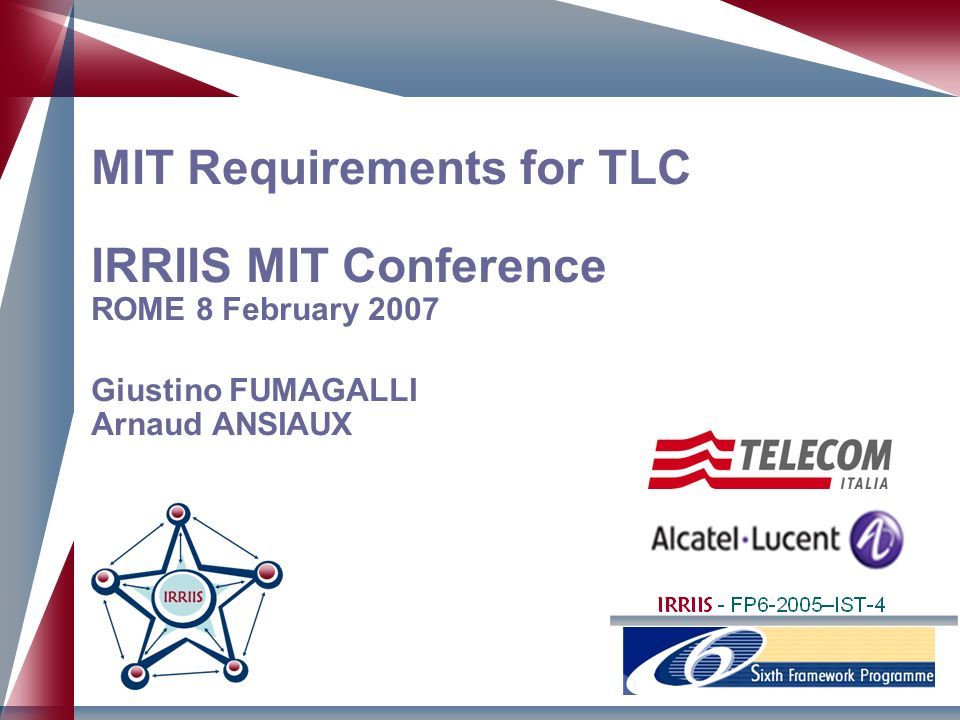 MIT Requirements for TLC

IRRIIS MIT Conference
ROME 8 February 2007

Giustino FUMAGALLI
Arnaud ANSIAUX

IRRIIS

TELECOM
ITALIA

Alcatel·Lucent

IRRIIS - FP6-2005–IST-4

Sixth Framework Programme